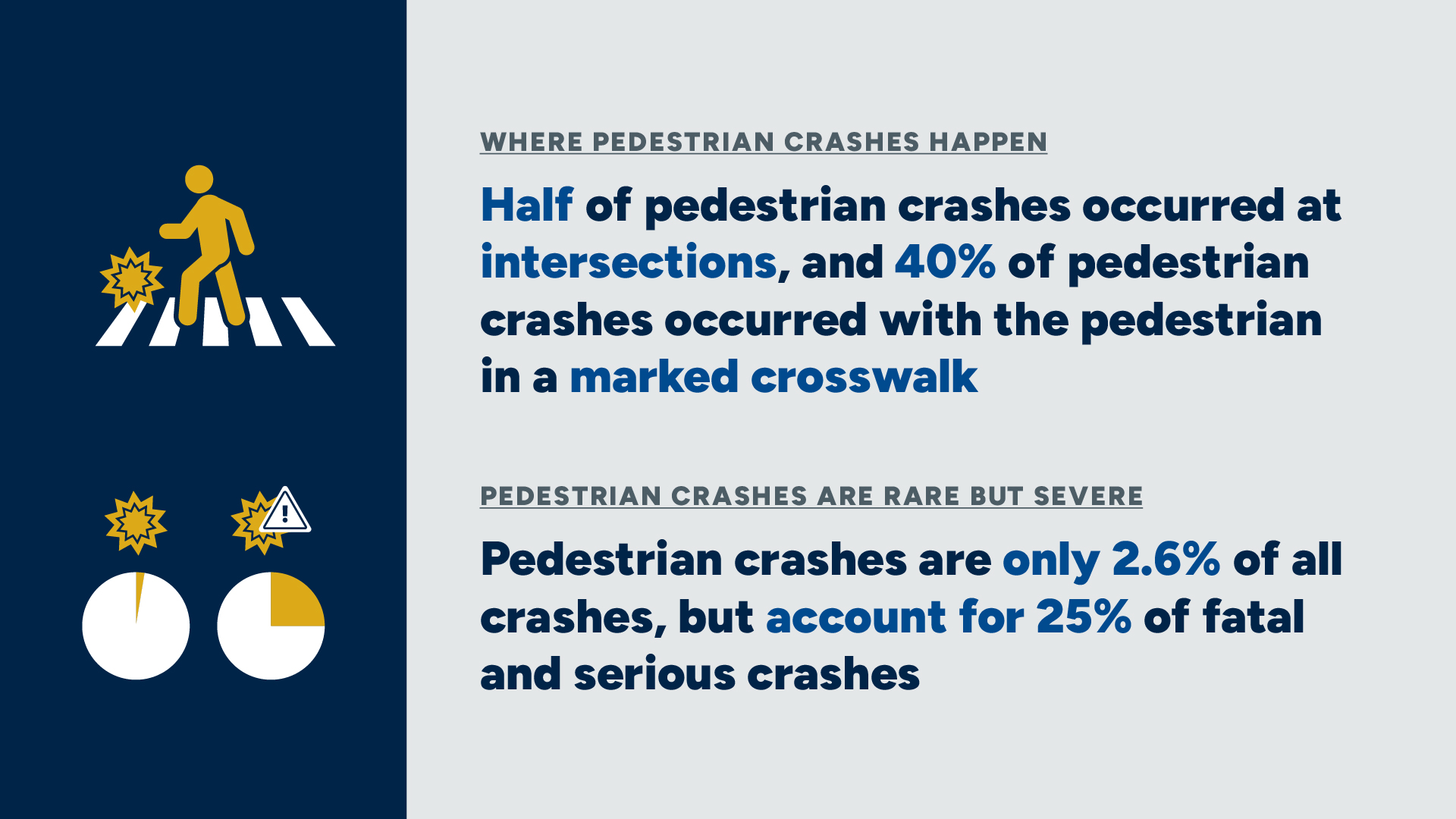 WHERE PEDESTRIAN CRASHES HAPPEN

Half of pedestrian crashes occurred at intersections, and 40% of pedestrian crashes occurred with the pedestrian in a marked crosswalk

PEDESTRIAN CRASHES ARE RARE BUT SEVERE

Pedestrian crashes are only 2.6% of all crashes, but account for 25% of fatal and serious crashes